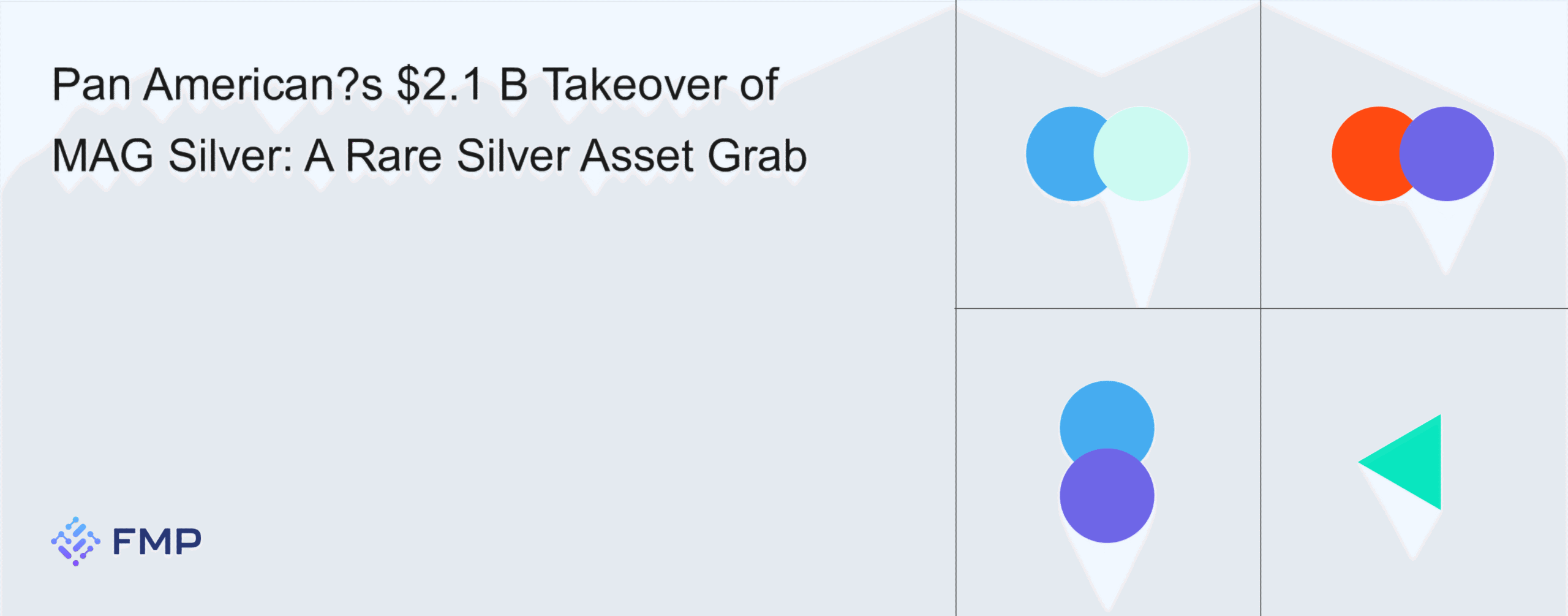 Pan American?s \$2.1 B Takeover of MAG Silver: A Rare Silver Asset Grab

FMP